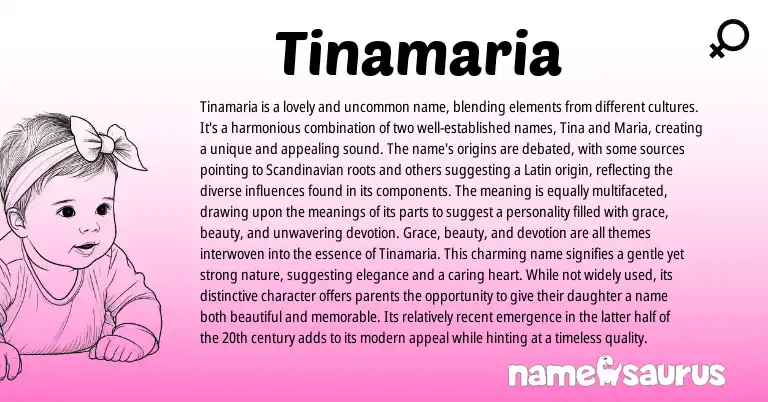 Tinamaria

Tinamaria is a lovely and uncommon name, blending elements from different cultures. It's a harmonious combination of two well-established names, Tina and Maria, creating a unique and appealing sound. The name's origins are debated, with some sources pointing to Scandinavian roots and others suggesting a Latin origin, reflecting the diverse influences found in its components. The meaning is equally multifaceted, drawing upon the meanings of its parts to suggest a personality filled with grace, beauty, and unwavering devotion. Grace, beauty, and devotion are all themes interwoven into the essence of Tinamaria. This charming name signifies a gentle yet strong nature, suggesting elegance and a caring heart. While not widely used, its distinctive character offers parents the opportunity to give their daughter a name both beautiful and memorable. Its relatively recent emergence in the latter half of the 20th century adds to its modern appeal while hinting at a timeless quality.

namesaurus